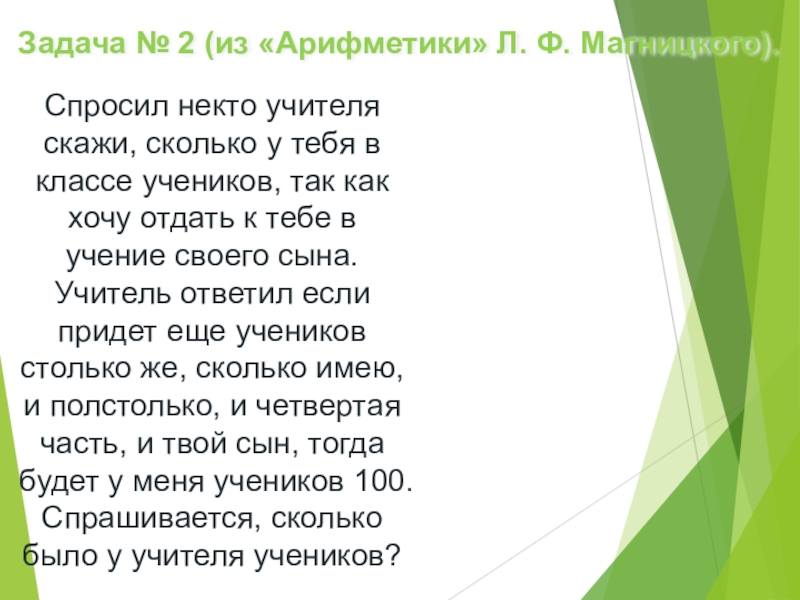 Задача № 2 (из «Арифметики» Л. Ф. Магницкого).

Спросил некто учителя скажи, сколько у тебя в классе учеников, так как хочу отдать к тебе в учение своего сына. Учитель ответил если придет еще учеников столько же, сколько имею, и полстолько, и четвертая часть, и твой сын, тогда будет у меня учеников 100. Спрашивается, сколько было у учителя учеников?